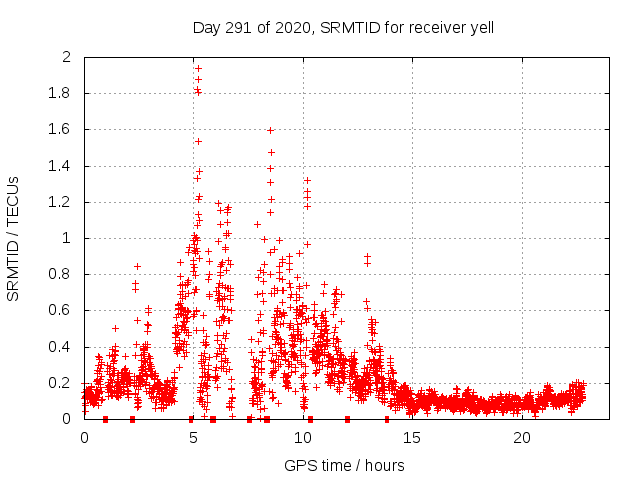 Day 291 of 2020, SRMTID for receiver yell

SRMTID / TECUs

2
1.8
1.6
1.4
1.2
1
0.8
0.6
0.4
0.2
0

0
5
10
15
20

GPS time / hours